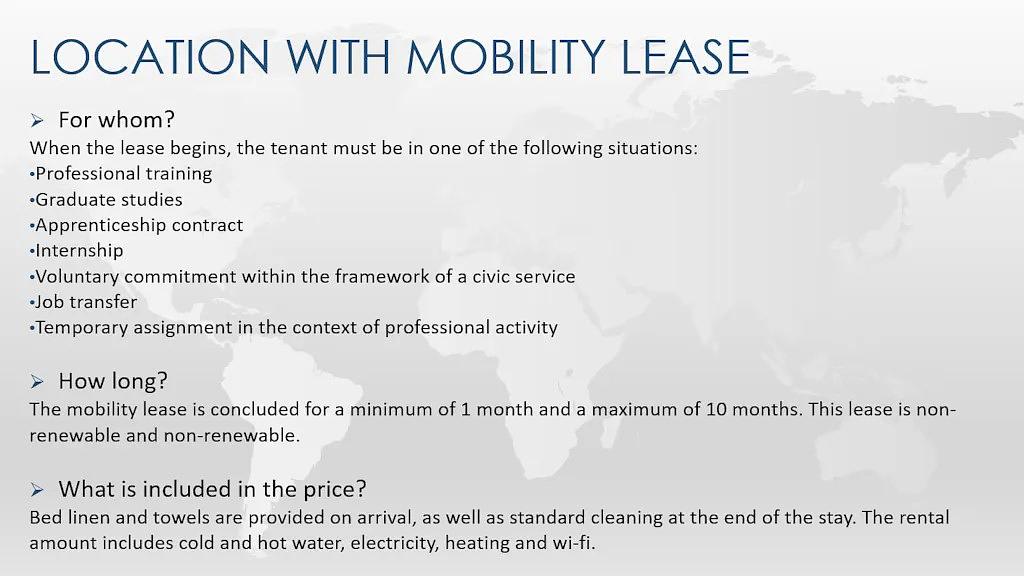 LOCATION WITH MOBILITY LEASE

➢ For whom?
When the lease begins, the tenant must be in one of the following situations:
•Professional training
•Graduate studies
•Apprenticeship contract
•Internship
•Voluntary commitment within the framework of a civic service
•Job transfer
•Temporary assignment in the context of professional activity

➢ How long?
The mobility lease is concluded for a minimum of 1 month and a maximum of 10 months. This lease is non-renewable and non-renewable.

➢ What is included in the price?
Bed linen and towels are provided on arrival, as well as standard cleaning at the end of the stay. The rental amount includes cold and hot water, electricity, heating and wi-fi.